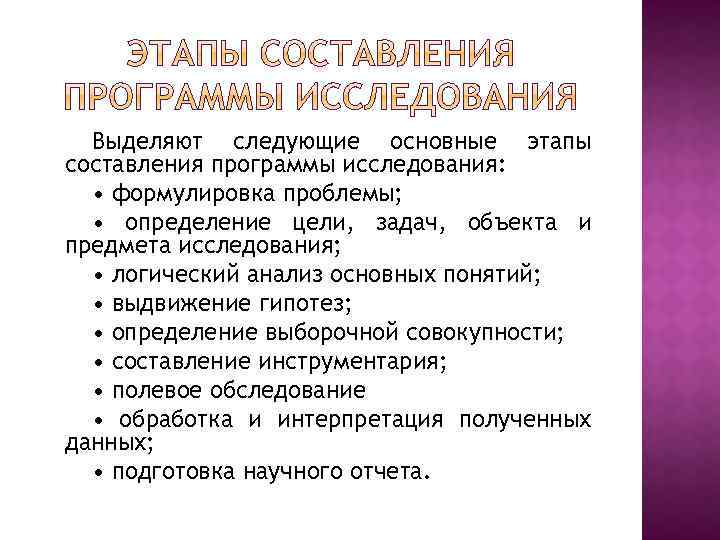 ЭТАПЫ СОСТАВЛЕНИЯ ПРОГРАММЫ ИССЛЕДОВАНИЯ

Выделяют следующие основные этапы составления программы исследования:

• формулировка проблемы;

• определение цели, задач, объекта и предмета исследования;

• логический анализ основных понятий;

• выдвижение гипотез;

• определение выборочной совокупности;

• составление инструментария;

• полевое обследование

• обработка и интерпретация полученных данных;

• подготовка научного отчета.